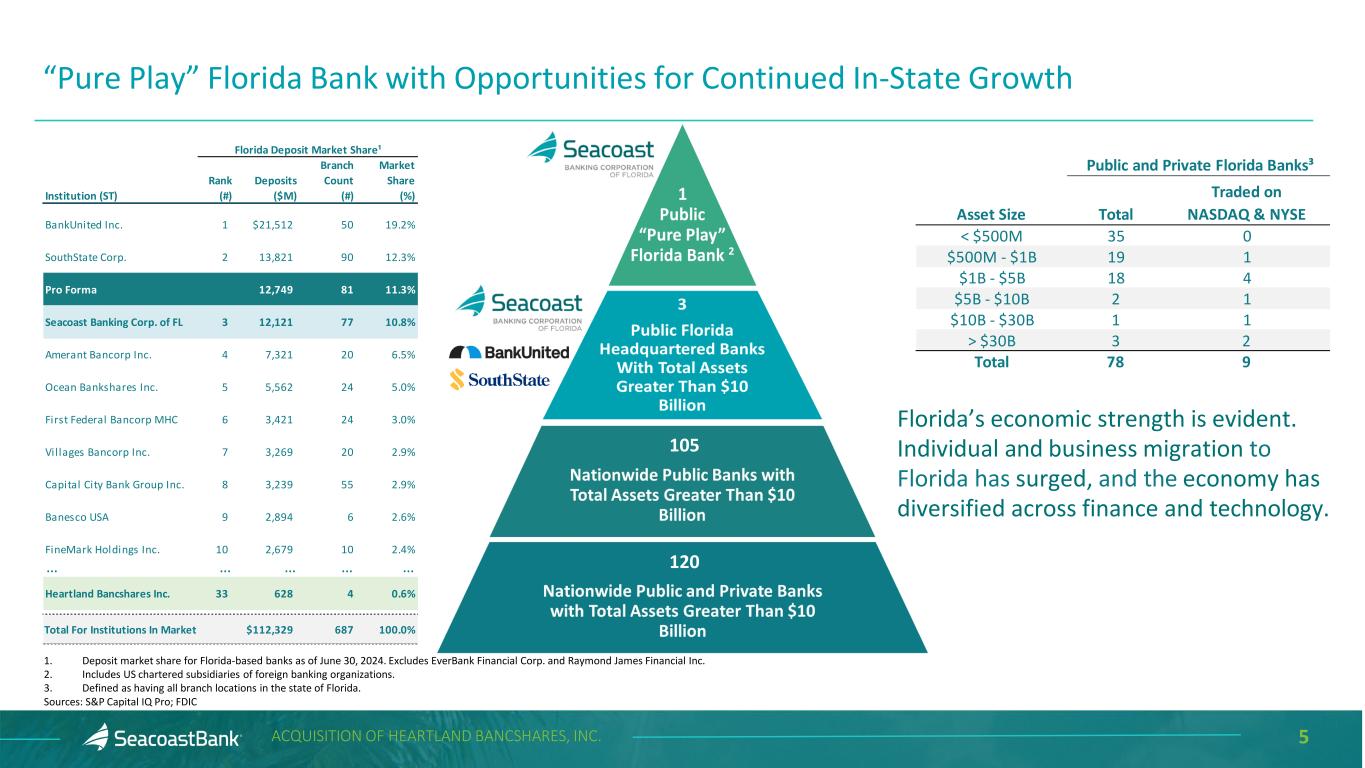 “Pure Play” Florida Bank with Opportunities for Continued In-State Growth

Florida Deposit Market Share¹

| Institution (ST) | Rank (#) | Deposits ($M) | Branch Count (#) | Market Share (%) |
|---|---|---|---|---|
| BankUnited Inc. | 1 | $21,512 | 50 | 19.2% |
| SouthState Corp. | 2 | 13,821 | 90 | 12.3% |
| Pro Forma | | 12,749 | 81 | 11.3% |
| Seacoast Banking Corp. of FL | 3 | 12,121 | 77 | 10.8% |
| Amerant Bancorp Inc. | 4 | 7,321 | 20 | 6.5% |
| Ocean Bankshares Inc. | 5 | 5,562 | 24 | 5.0% |
| First Federal Bancorp MHC | 6 | 3,421 | 24 | 3.0% |
| Villages Bancorp Inc. | 7 | 3,269 | 20 | 2.9% |
| Capital City Bank Group Inc. | 8 | 3,239 | 55 | 2.9% |
| Banesco USA | 9 | 2,894 | 6 | 2.6% |
| FineMark Holdings Inc. | 10 | 2,679 | 10 | 2.4% |
| ... | ... | ... | ... | ... |
| Heartland Bancshares Inc. | 33 | 628 | 4 | 0.6% |
| Total For Institutions In Market | | $112,329 | 687 | 100.0% |

Seacoast BANKING CORPORATION OF FLORIDA

1 Public “Pure Play” Florida Bank ²

Seacoast BANKING CORPORATION OF FLORIDA
BankUnited
SouthState

3 Public Florida Headquartered Banks With Total Assets Greater Than $10 Billion

105 Nationwide Public Banks with Total Assets Greater Than $10 Billion

120 Nationwide Public and Private Banks with Total Assets Greater Than $10 Billion

Public and Private Florida Banks³

| Asset Size | Total | Traded on NASDAQ & NYSE |
|---|---|---|
| < $500M | 35 | 0 |
| $500M - $1B | 19 | 1 |
| $1B - $5B | 18 | 4 |
| $5B - $10B | 2 | 1 |
| $10B - $30B | 1 | 1 |
| > $30B | 3 | 2 |
| Total | 78 | 9 |

Florida’s economic strength is evident. Individual and business migration to Florida has surged, and the economy has diversified across finance and technology.

1. Deposit market share for Florida-based banks as of June 30, 2024. Excludes EverBank Financial Corp. and Raymond James Financial Inc.
2. Includes US chartered subsidiaries of foreign banking organizations.
3. Defined as having all branch locations in the state of Florida.
Sources: S&P Capital IQ Pro; FDIC

SeacoastBank ACQUISITION OF HEARTLAND BANCSHARES, INC. 5